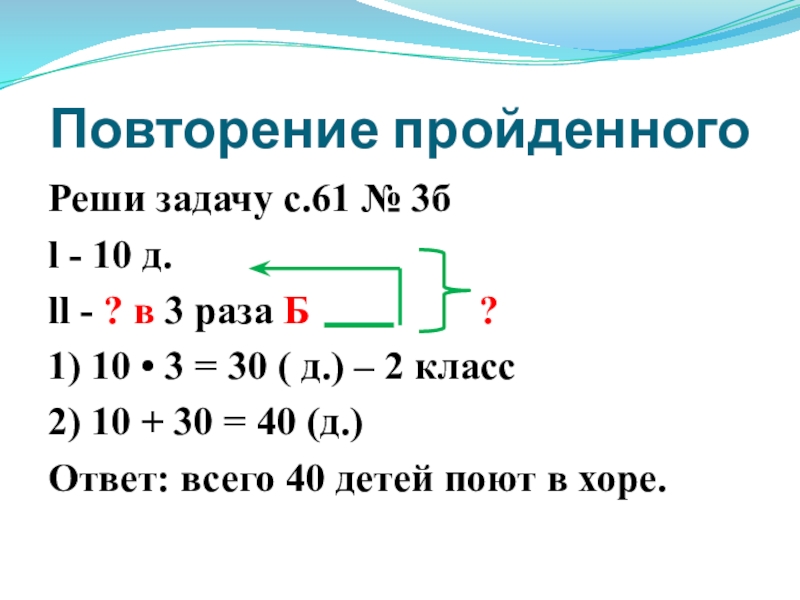 Повторение пройденного

Реши задачу с.61 № 3б

l - 10 д.

ll - ? в 3 раза Б ?

1) 10 • 3 = 30 ( д.) – 2 класс

2) 10 + 30 = 40 (д.)

Ответ: всего 40 детей поют в хоре.